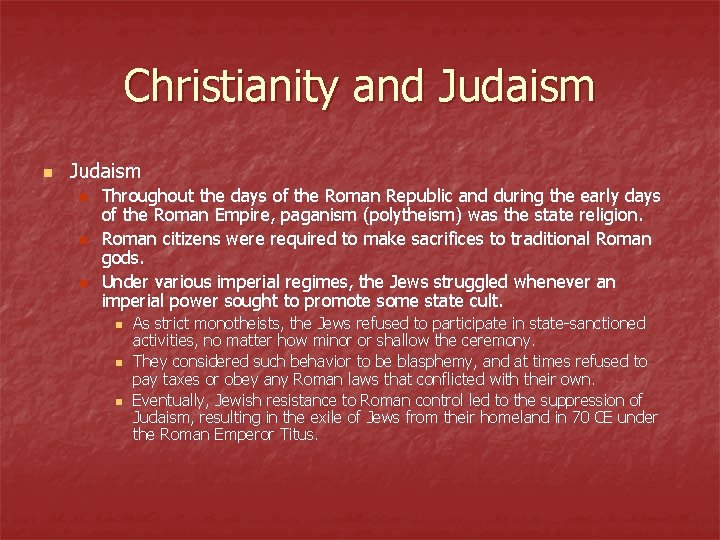 Christianity and Judaism

Judaism

Throughout the days of the Roman Republic and during the early days of the Roman Empire, paganism (polytheism) was the state religion.

Roman citizens were required to make sacrifices to traditional Roman gods.

Under various imperial regimes, the Jews struggled whenever an imperial power sought to promote some state cult.

As strict monotheists, the Jews refused to participate in state-sanctioned activities, no matter how minor or shallow the ceremony.

They considered such behavior to be blasphemy, and at times refused to pay taxes or obey any Roman laws that conflicted with their own.

Eventually, Jewish resistance to Roman control led to the suppression of Judaism, resulting in the exile of Jews from their homeland in 70 CE under the Roman Emperor Titus.